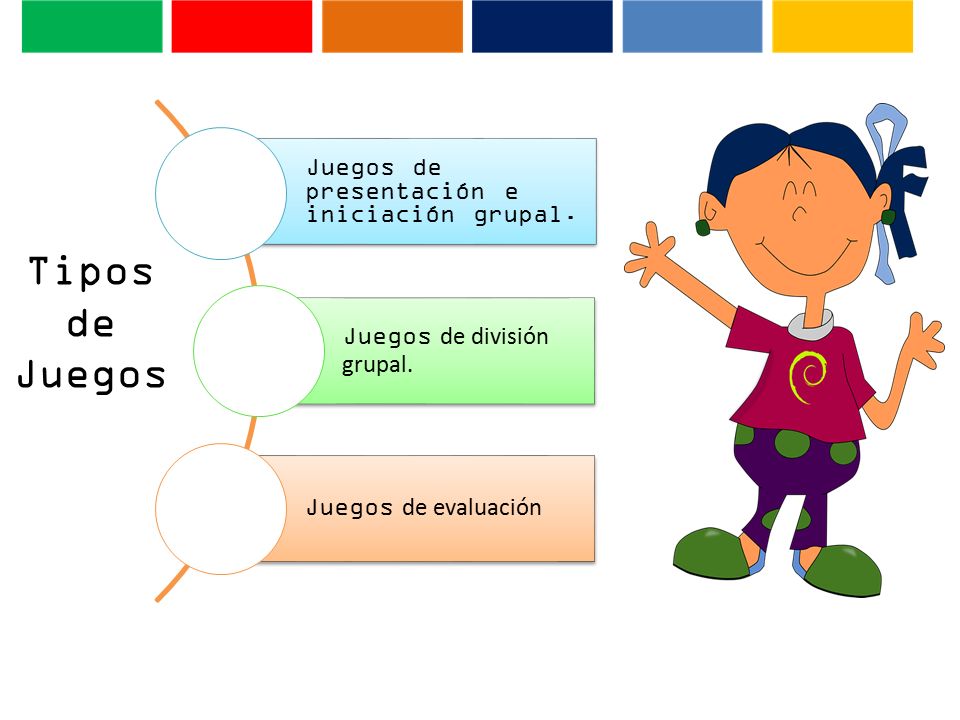 Tipos de Juegos

Juegos de presentación e iniciación grupal.

Juegos de división grupal.

Juegos de evaluación